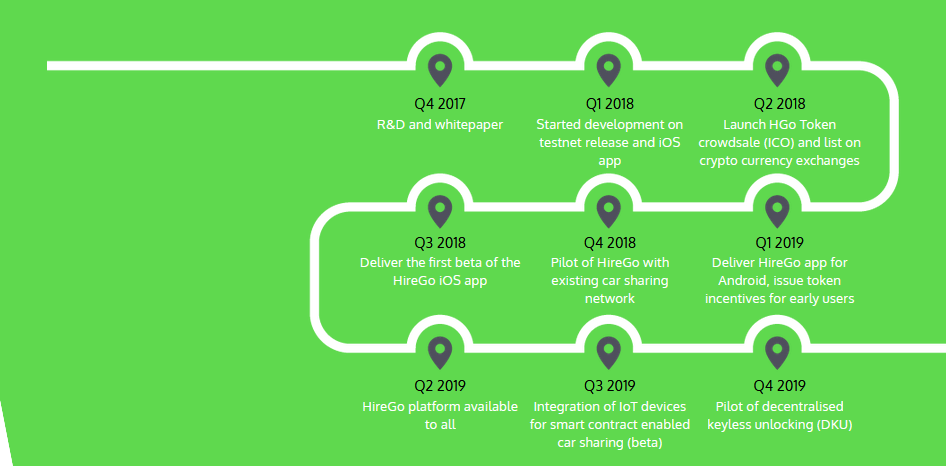 Q4 2017
R&D and whitepaper

Q1 2018
Started development on testnet release and iOS app

Q2 2018
Launch HGo Token crowdsale (ICO) and list on crypto currency exchanges

Q3 2018
Deliver the first beta of the HireGo iOS app

Q4 2018
Pilot of HireGo with existing car sharing network

Q1 2019
Deliver HireGo app for Android, issue token incentives for early users

Q2 2019
HireGo platform available to all

Q3 2019
Integration of IoT devices for smart contract enabled car sharing (beta)

Q4 2019
Pilot of decentralised keyless unlocking (DKU)